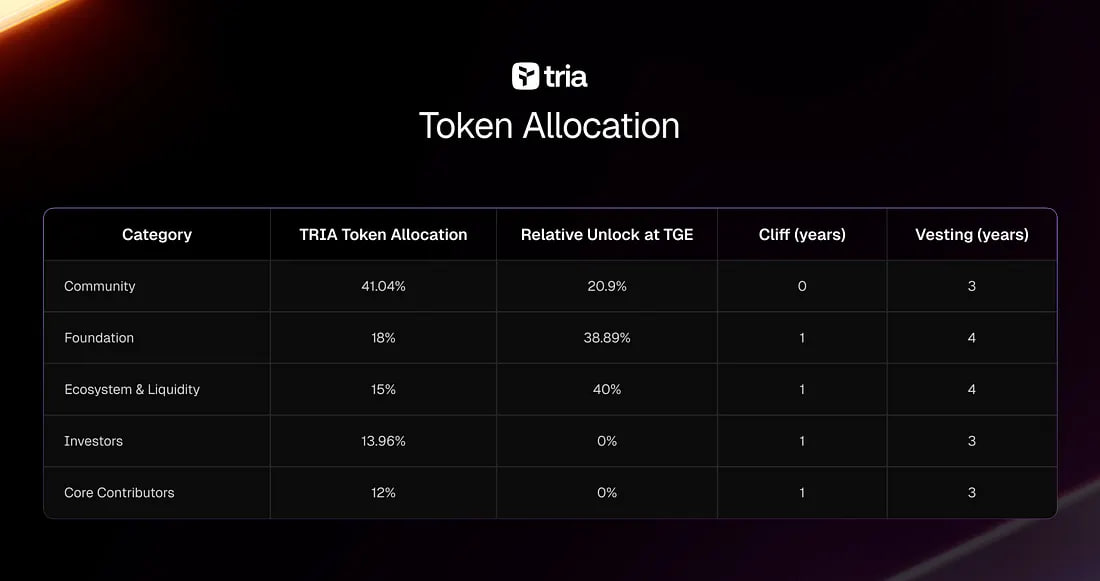 tria

Token Allocation

| Category | TRIA Token Allocation | Relative Unlock at TGE | Cliff (years) | Vesting (years) |
|---|---|---|---|---|
| Community | 41.04% | 20.9% | 0 | 3 |
| Foundation | 18% | 38.89% | 1 | 4 |
| Ecosystem & Liquidity | 15% | 40% | 1 | 4 |
| Investors | 13.96% | 0% | 1 | 3 |
| Core Contributors | 12% | 0% | 1 | 3 |